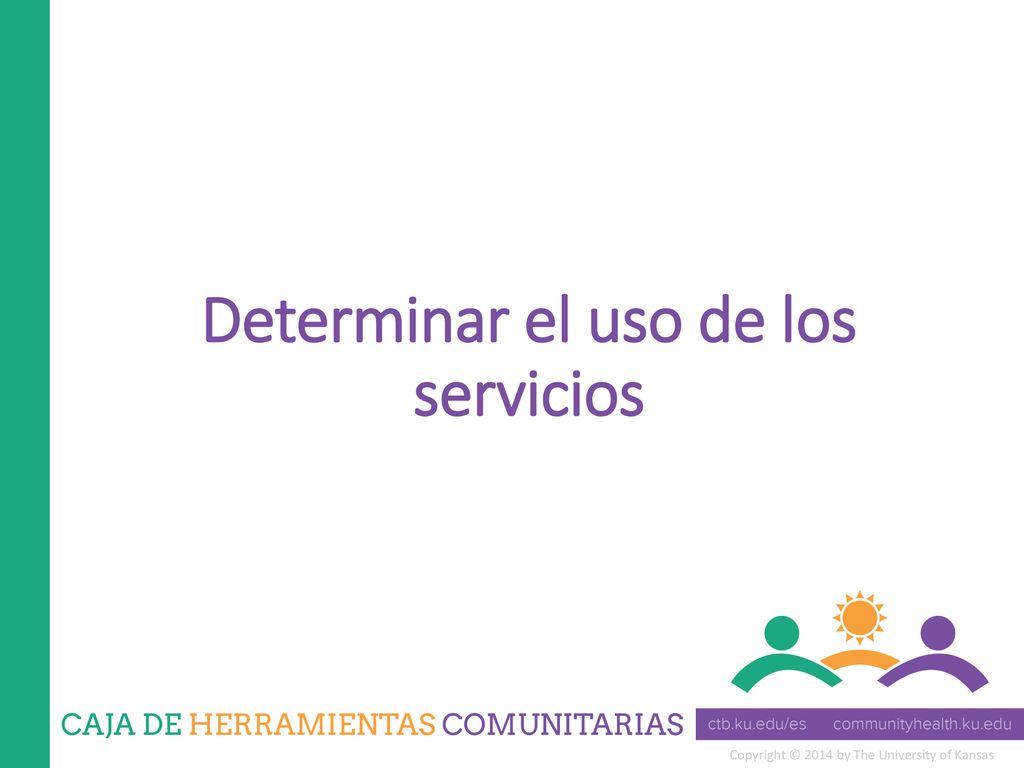 Determinar el uso de los servicios

CAJA DE HERRAMIENTAS COMUNITARIAS

ctb.ku.edu/es communityhealth.ku.edu

Copyright © 2014 by The University of Kansas